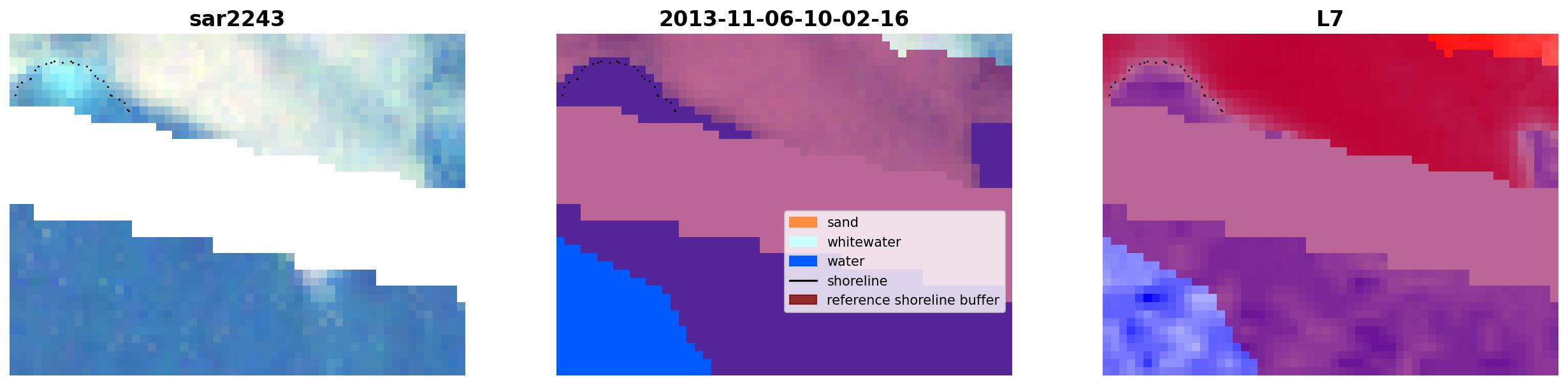 sar2243

2013-11-06-10-02-16

sand
whitewater
water
shoreline
reference shoreline buffer

L7